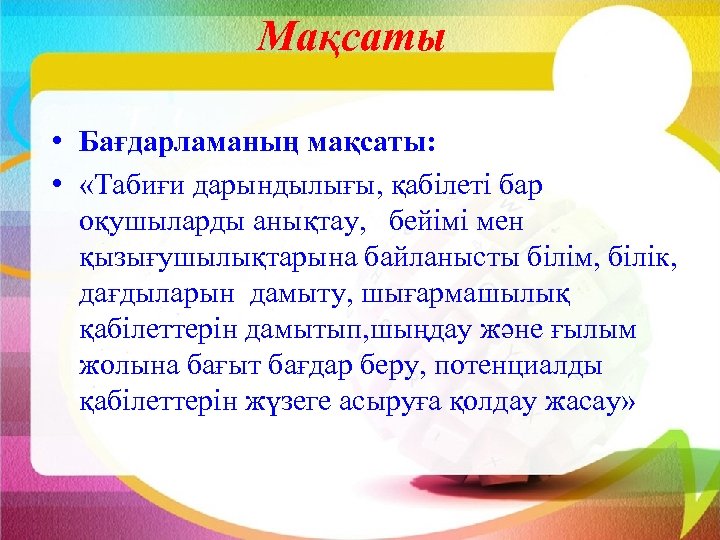 Мақсаты

• Бағдарламаның мақсаты:
• «Табиғи дарындылығы, қабілеті бар оқушыларды анықтау, бейімі мен қызығушылықтарына байланысты білім, білік, дағдыларын дамыту, шығармашылық қабілеттерін дамытып,шыңдау және ғылым жолына бағыт бағдар беру, потенциалды қабілеттерін жүзеге асыруға қолдау жасау»